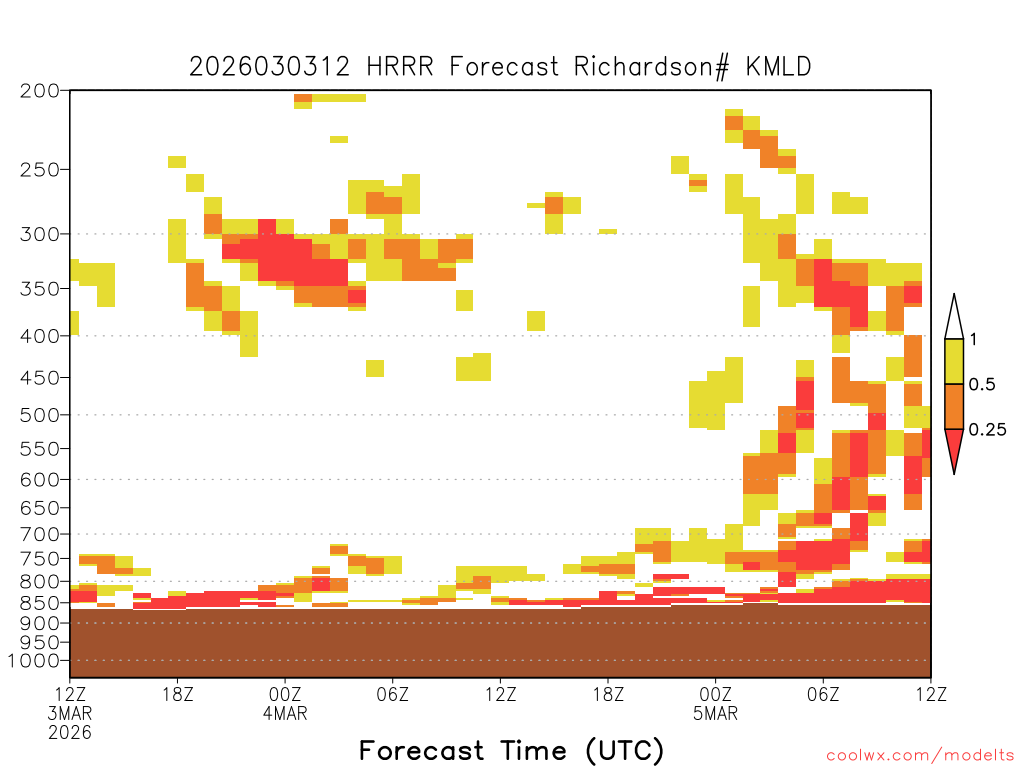 2026030312 HRRR Forecast Richardson# KMLD

200
250
300
350
400
450
500
550
600
650
700
750
800
850
900
950
1000

1
0.5
0.25

12Z
3MAR
2026
18Z
00Z
4MAR
06Z
12Z
18Z
00Z
5MAR
06Z
12Z

Forecast Time (UTC)

coolwx.com/modelts